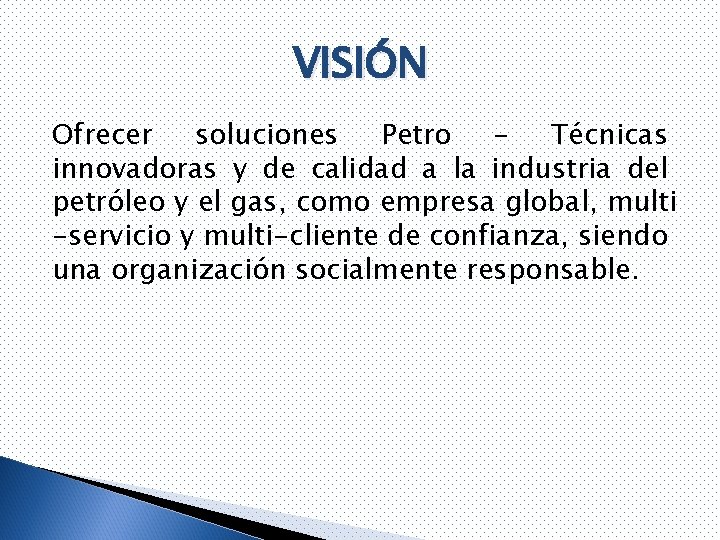 VISIÓN

Ofrecer soluciones Petro – Técnicas innovadoras y de calidad a la industria del petróleo y el gas, como empresa global, multi –servicio y multi–cliente de confianza, siendo una organización socialmente responsable.